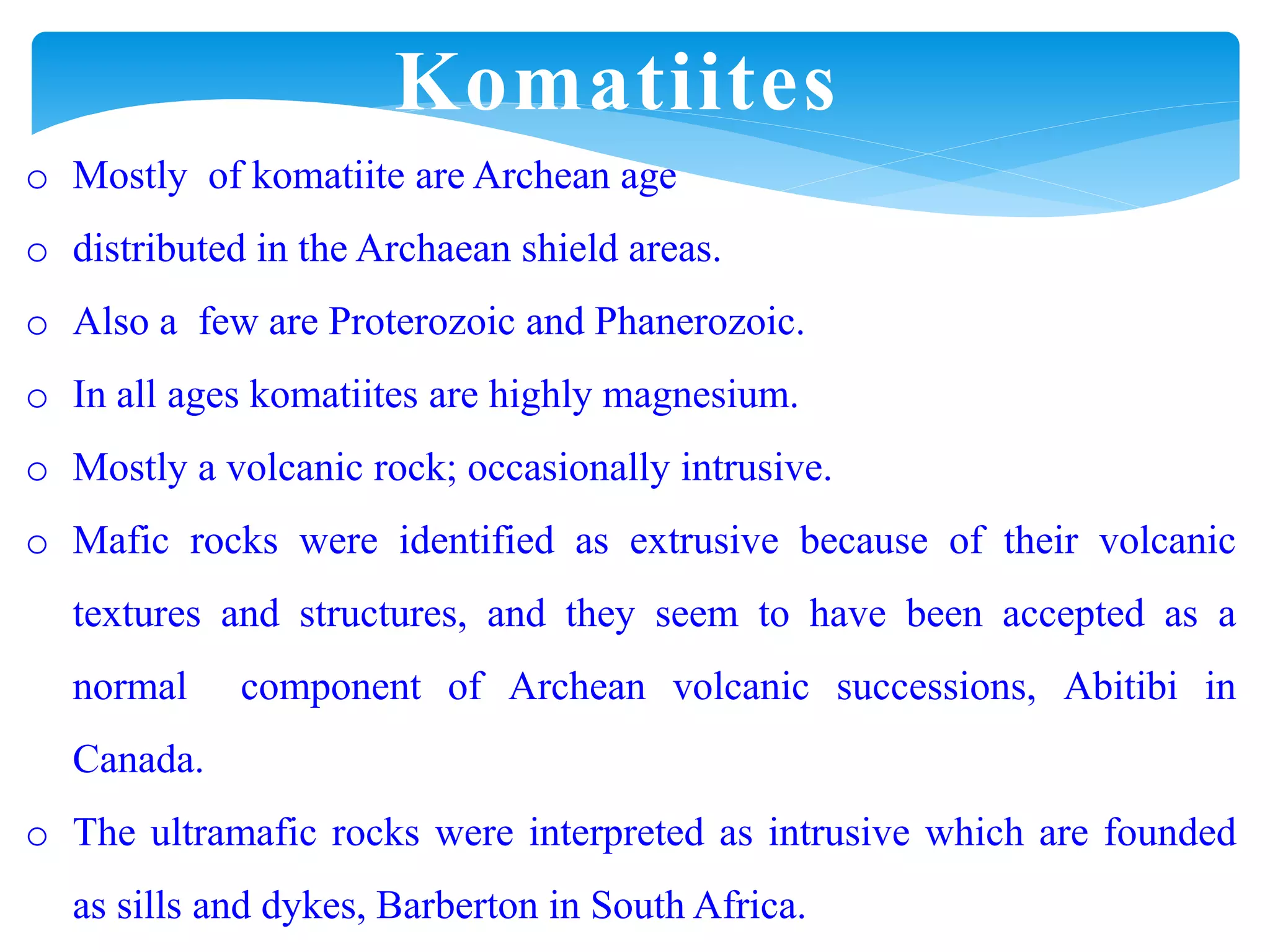 Komatiites

o Mostly of komatiite are Archean age

o distributed in the Archaean shield areas.

o Also a few are Proterozoic and Phanerozoic.

o In all ages komatiites are highly magnesium.

o Mostly a volcanic rock; occasionally intrusive.

o Mafic rocks were identified as extrusive because of their volcanic textures and structures, and they seem to have been accepted as a normal component of Archean volcanic successions, Abitibi in Canada.

o The ultramafic rocks were interpreted as intrusive which are founded as sills and dykes, Barberton in South Africa.